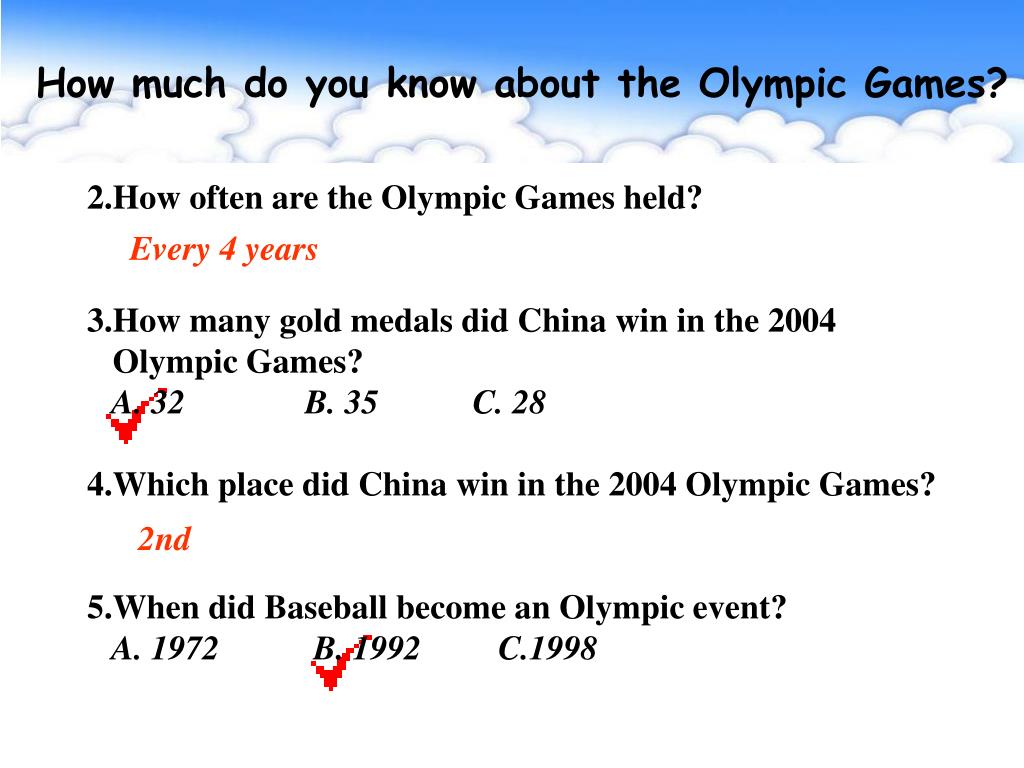 How much do you know about the Olympic Games?

2.How often are the Olympic Games held?

Every 4 years

3.How many gold medals did China win in the 2004 Olympic Games?
A. 32 B. 35 C. 28

4.Which place did China win in the 2004 Olympic Games?

2nd

5.When did Baseball become an Olympic event?
A. 1972 B. 1992 C.1998